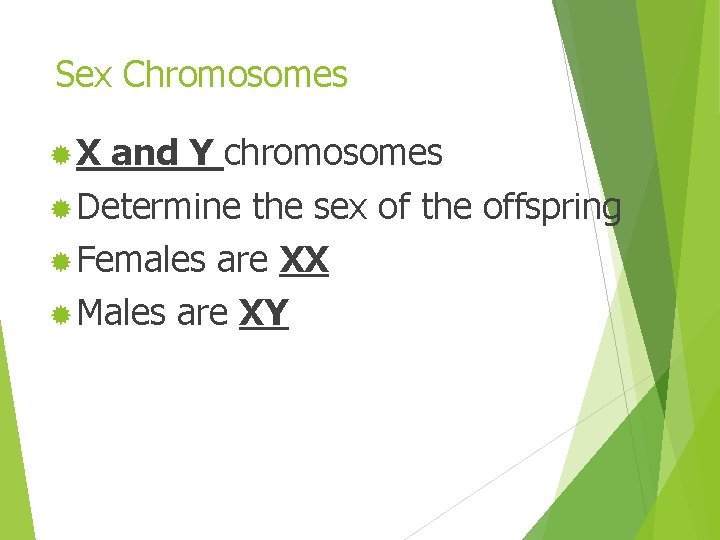 Sex Chromosomes

X and Y chromosomes

Determine the sex of the offspring

Females are XX

Males are XY